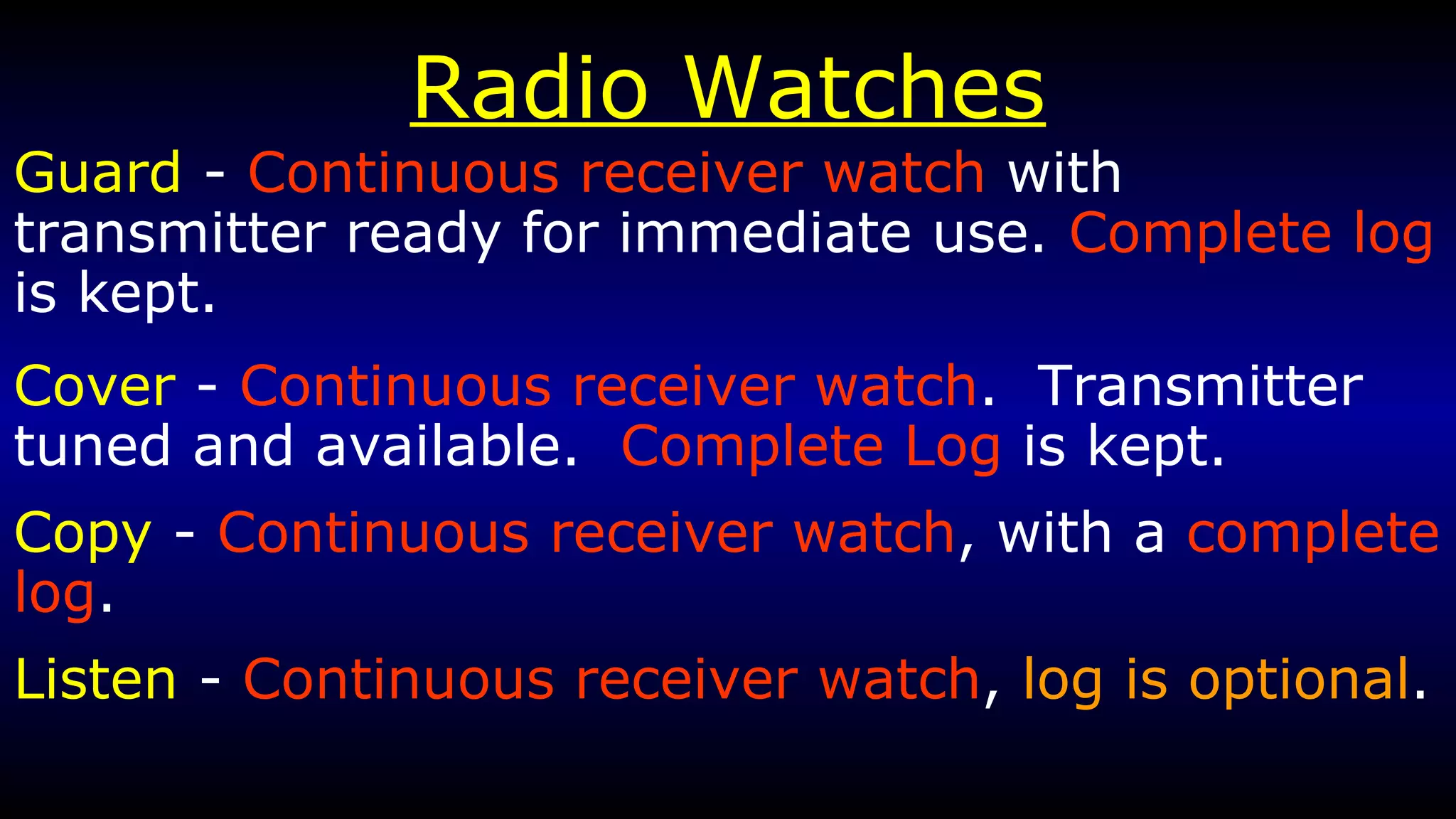 Radio Watches

Guard - Continuous receiver watch with transmitter ready for immediate use. Complete log is kept.

Cover - Continuous receiver watch. Transmitter tuned and available. Complete Log is kept.

Copy - Continuous receiver watch, with a complete log.

Listen - Continuous receiver watch, log is optional.